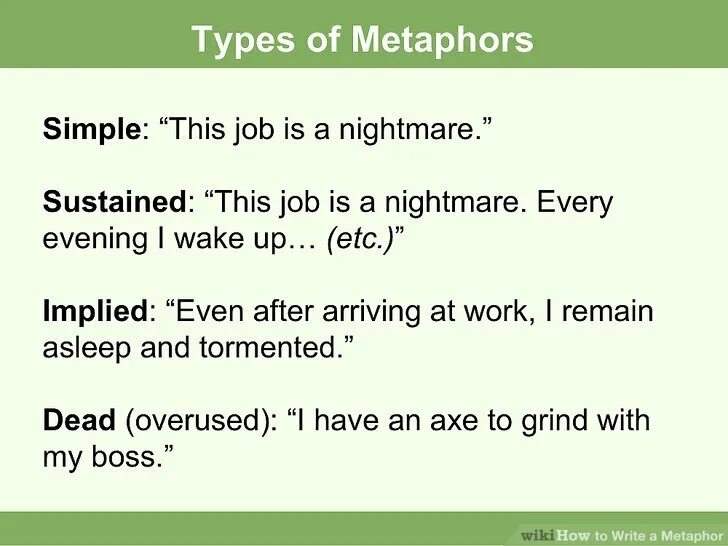 Types of Metaphors

Simple: “This job is a nightmare.”

Sustained: “This job is a nightmare. Every evening I wake up… (etc.)”

Implied: “Even after arriving at work, I remain asleep and tormented.”

Dead (overused): “I have an axe to grind with my boss.”

wikiHow to Write a Metaphor